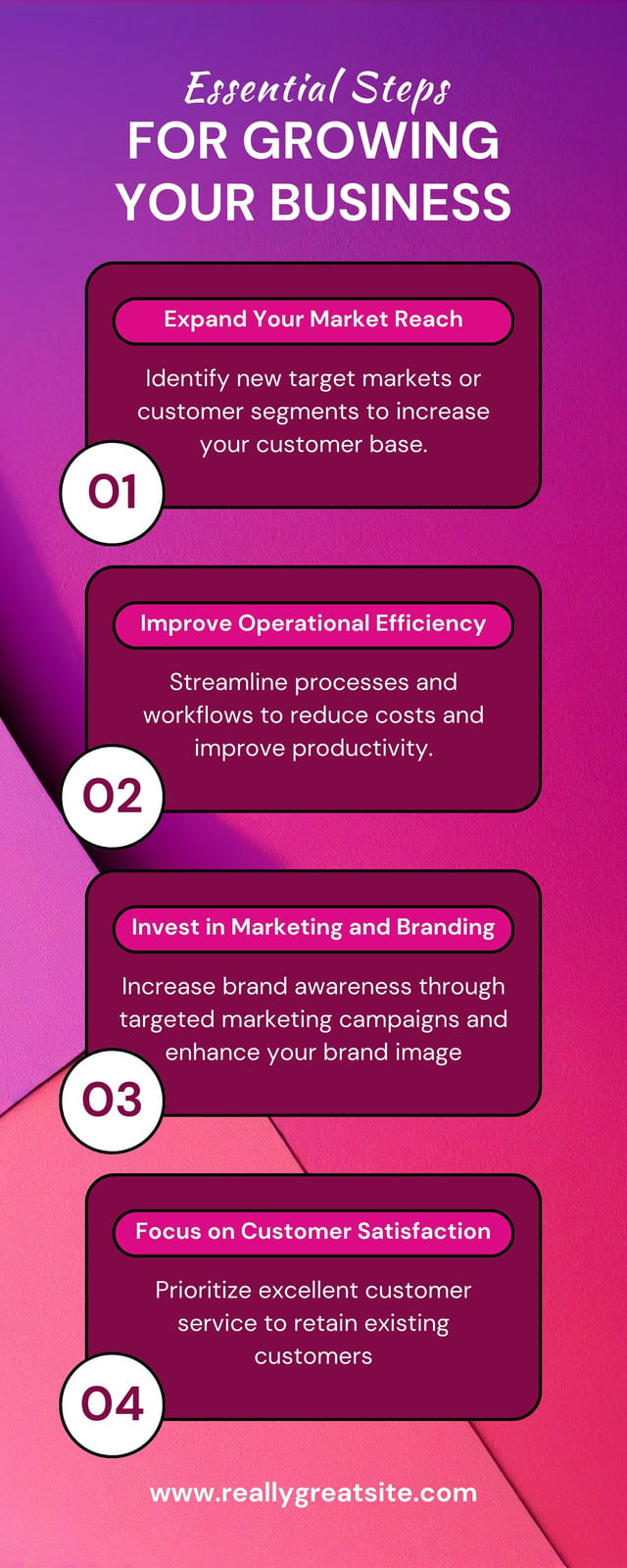 Essential Steps
FOR GROWING YOUR BUSINESS

Expand Your Market Reach

Identify new target markets or customer segments to increase your customer base.

01

Improve Operational Efficiency

Streamline processes and workflows to reduce costs and improve productivity.

02

Invest in Marketing and Branding

Increase brand awareness through targeted marketing campaigns and enhance your brand image

03

Focus on Customer Satisfaction

Prioritize excellent customer service to retain existing customers

04

www.reallygreatsite.com